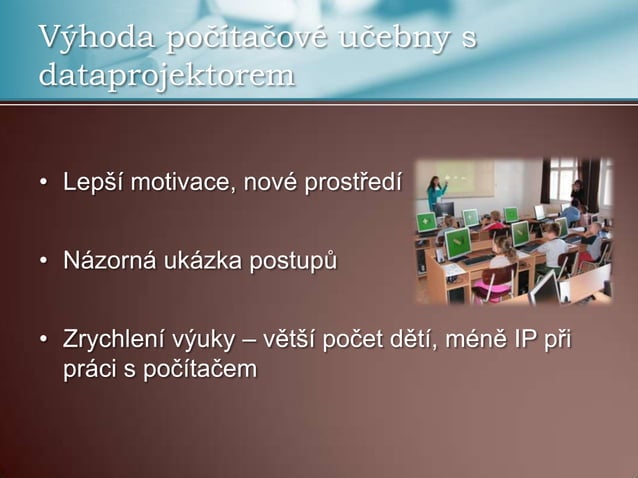 Výhoda počítačové učebny s dataprojektorem

• Lepší motivace, nové prostředí

• Názorná ukázka postupů

• Zrychlení výuky – větší počet dětí, méně IP při práci s počítačem